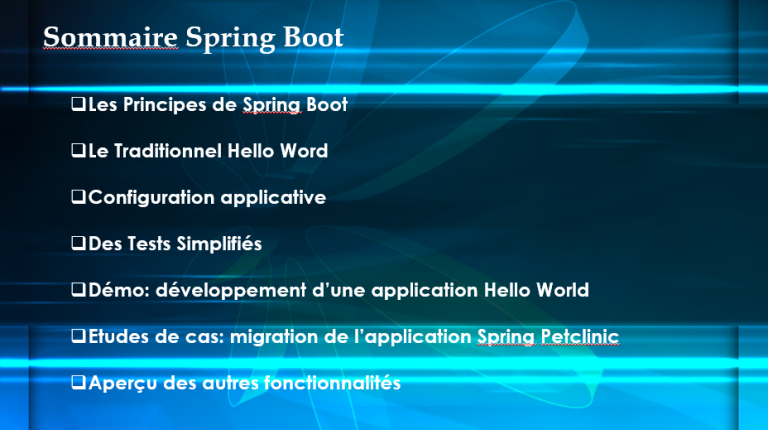 Sommaire Spring Boot

❑Les Principes de Spring Boot

❑Le Traditionnel Hello Word

❑Configuration applicative

❑Des Tests Simplifiés

❑Démo: développement d'une application Hello World

❑Etudes de cas: migration de l'application Spring Petclinic

❑Aperçu des autres fonctionnalités